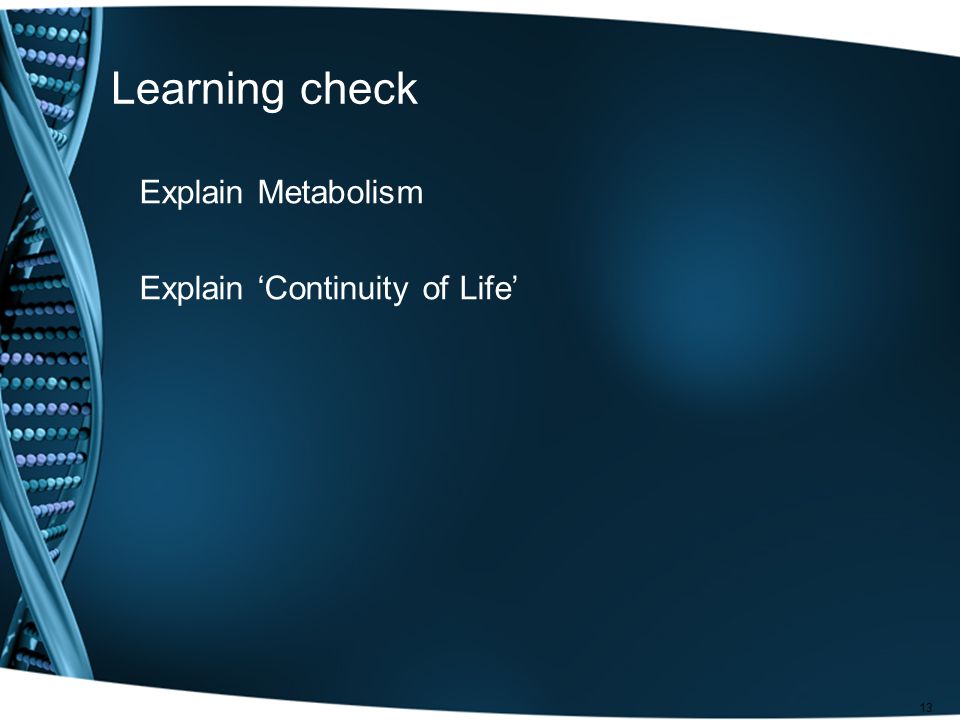 Learning check

Explain Metabolism

Explain ‘Continuity of Life’

13